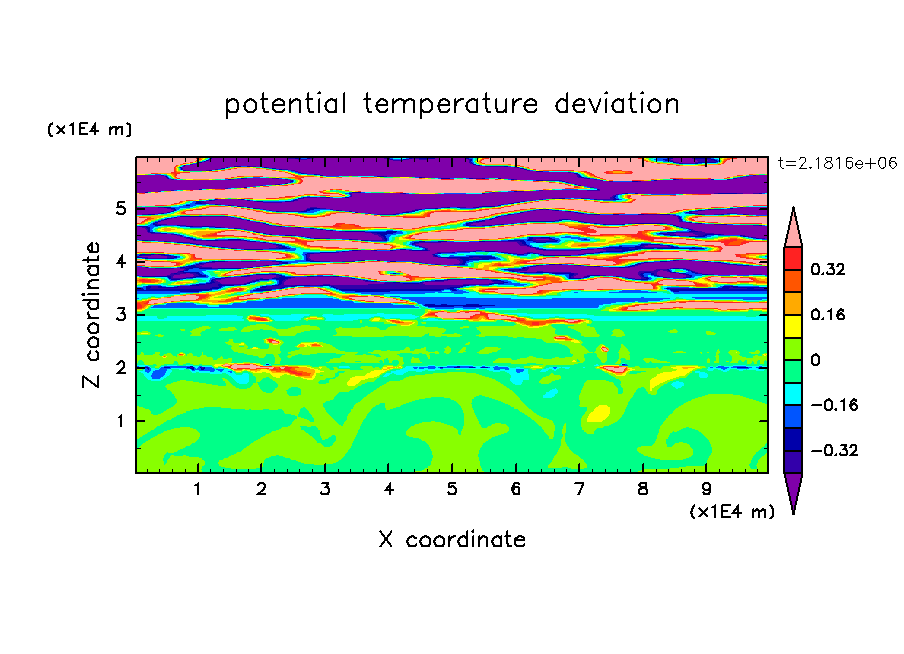 potential temperature deviation

(x1E4 m)

t=2.1816e+06

Z coordinate

5
4
3
2
1

0.32
0.16
0
−0.16
−0.32

1 2 3 4 5 6 7 8 9

(x1E4 m)

X coordinate